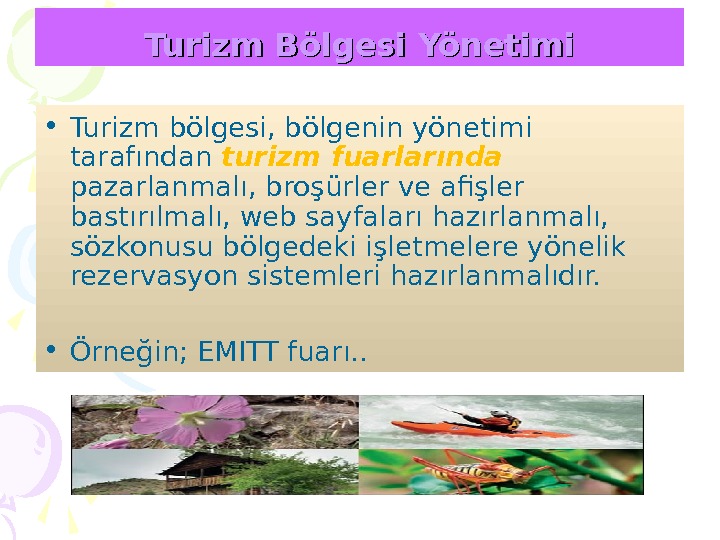 Turizm Bölgesi Yönetimi

• Turizm bölgesi, bölgenin yönetimi tarafından turizm fuarlarında pazarlanmalı, broşürler ve afişler bastırılmalı, web sayfaları hazırlanmalı, sözkonusu bölgedeki işletmelere yönelik rezervasyon sistemleri hazırlanmalıdır.

• Örneğin; EMITT fuarı..